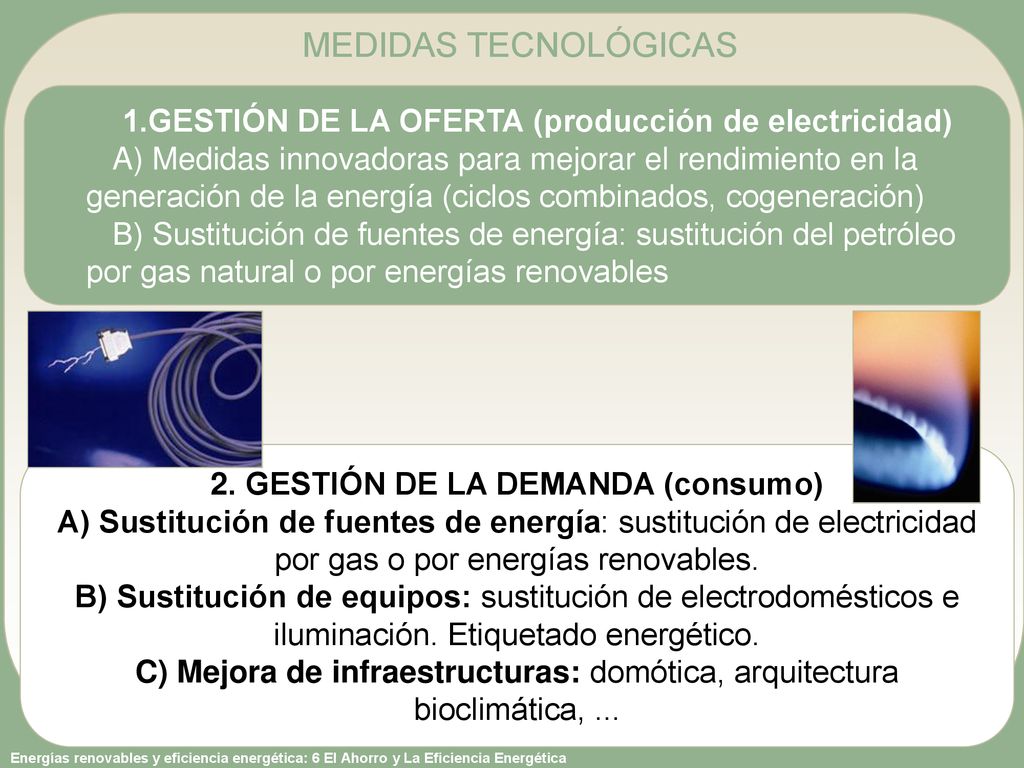 MEDIDAS TECNOLÓGICAS

1.GESTIÓN DE LA OFERTA (producción de electricidad)
A) Medidas innovadoras para mejorar el rendimiento en la generación de la energía (ciclos combinados, cogeneración)
B) Sustitución de fuentes de energía: sustitución del petróleo por gas natural o por energías renovables

2. GESTIÓN DE LA DEMANDA (consumo)
A) Sustitución de fuentes de energía: sustitución de electricidad por gas o por energías renovables.
B) Sustitución de equipos: sustitución de electrodomésticos e iluminación. Etiquetado energético.
C) Mejora de infraestructuras: domótica, arquitectura bioclimática, ...

Energías renovables y eficiencia energética: 6 El Ahorro y La Eficiencia Energética